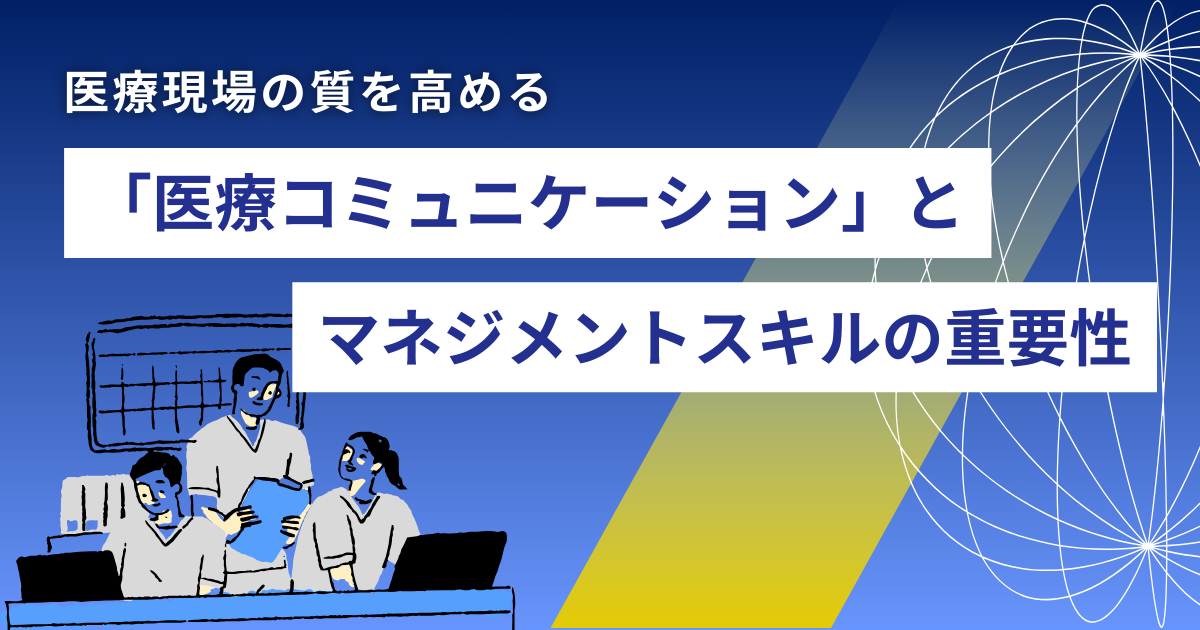 医療現場の質を高める

「医療コミュニケーション」と

マネジメントスキルの重要性